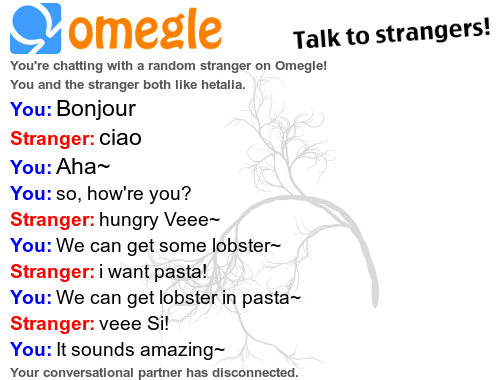 omegle

Talk to strangers!

You're chatting with a random stranger on Omegle!
You and the stranger both like hetalia.

You: Bonjour
Stranger: ciao
You: Aha~
You: so, how're you?
Stranger: hungry Veee~
You: We can get some lobster~
Stranger: i want pasta!
You: We can get lobster in pasta~
Stranger: veee Si!
You: It sounds amazing~
Your conversational partner has disconnected.